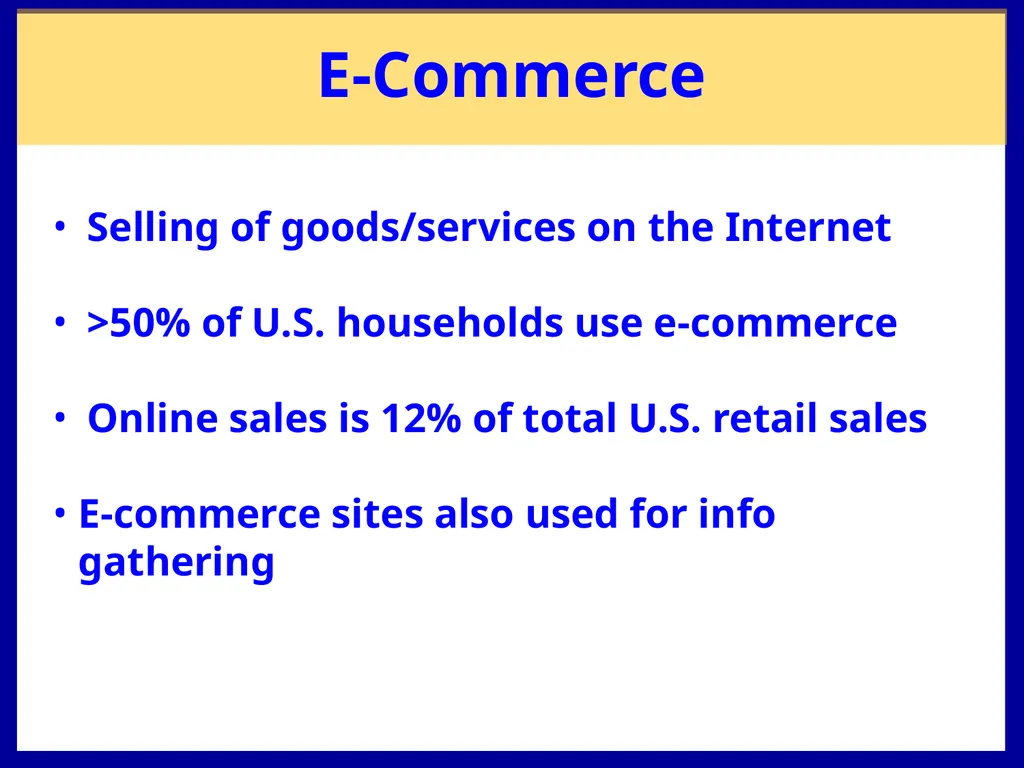 E-Commerce

• Selling of goods/services on the Internet

• >50% of U.S. households use e-commerce

• Online sales is 12% of total U.S. retail sales

• E-commerce sites also used for info gathering